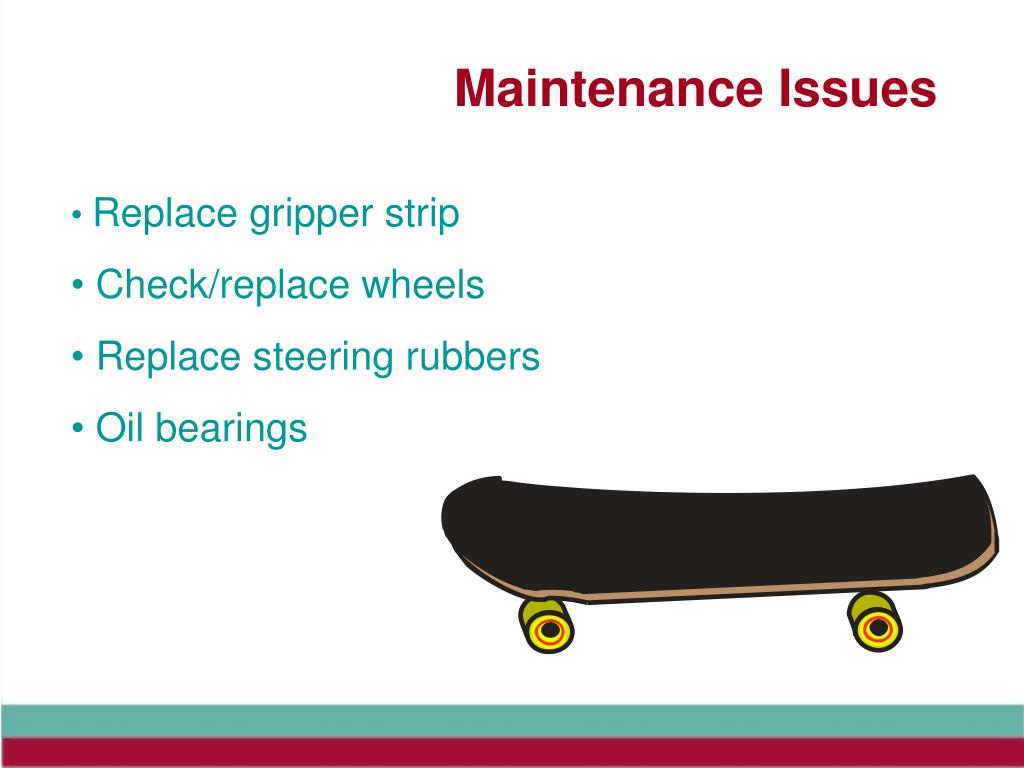 Maintenance Issues

• Replace gripper strip
• Check/replace wheels
• Replace steering rubbers
• Oil bearings